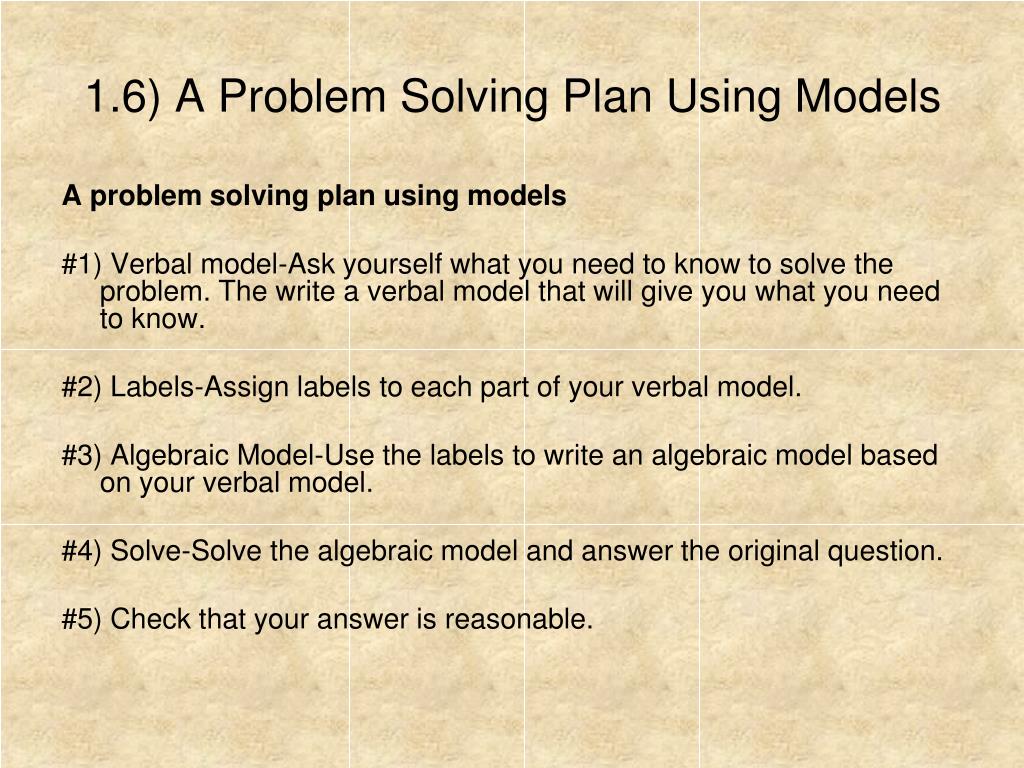 1.6) A Problem Solving Plan Using Models

A problem solving plan using models

#1) Verbal model-Ask yourself what you need to know to solve the problem. The write a verbal model that will give you what you need to know.

#2) Labels-Assign labels to each part of your verbal model.

#3) Algebraic Model-Use the labels to write an algebraic model based on your verbal model.

#4) Solve-Solve the algebraic model and answer the original question.

#5) Check that your answer is reasonable.